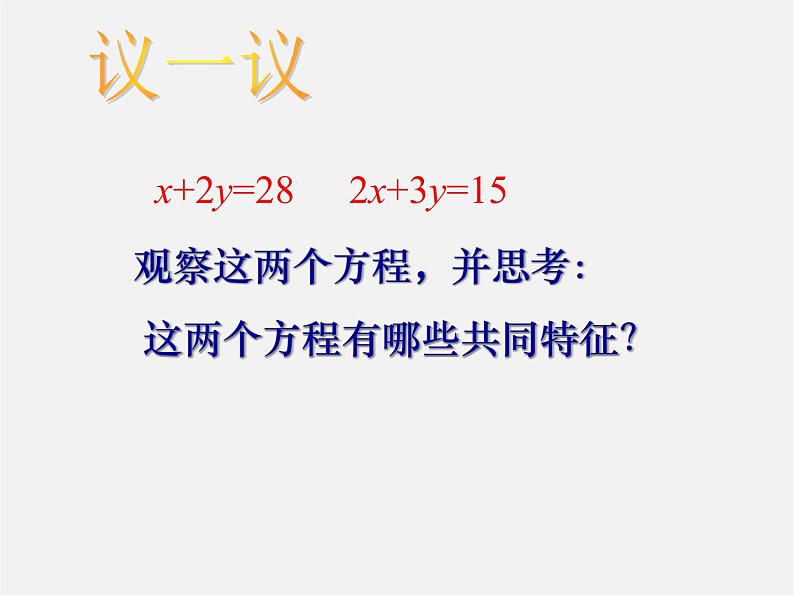 议一议

$x+2y=28$    $2x+3y=15$

观察这两个方程，并思考：

这两个方程有哪些共同特征？